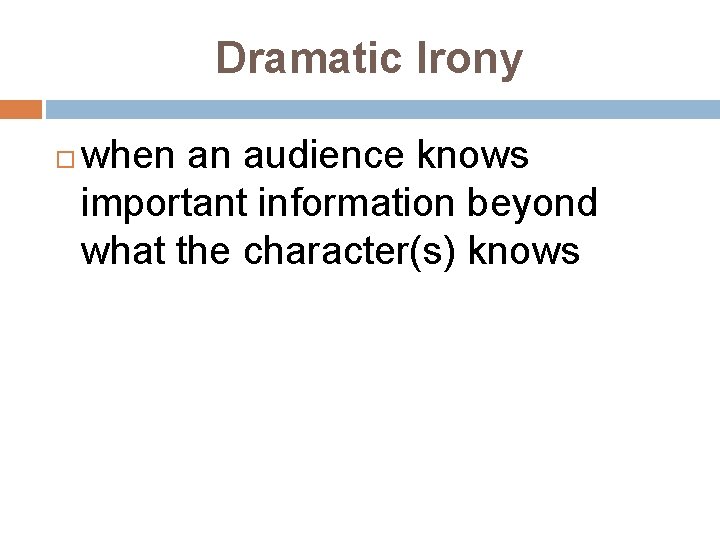 Dramatic Irony

when an audience knows important information beyond what the character(s) knows